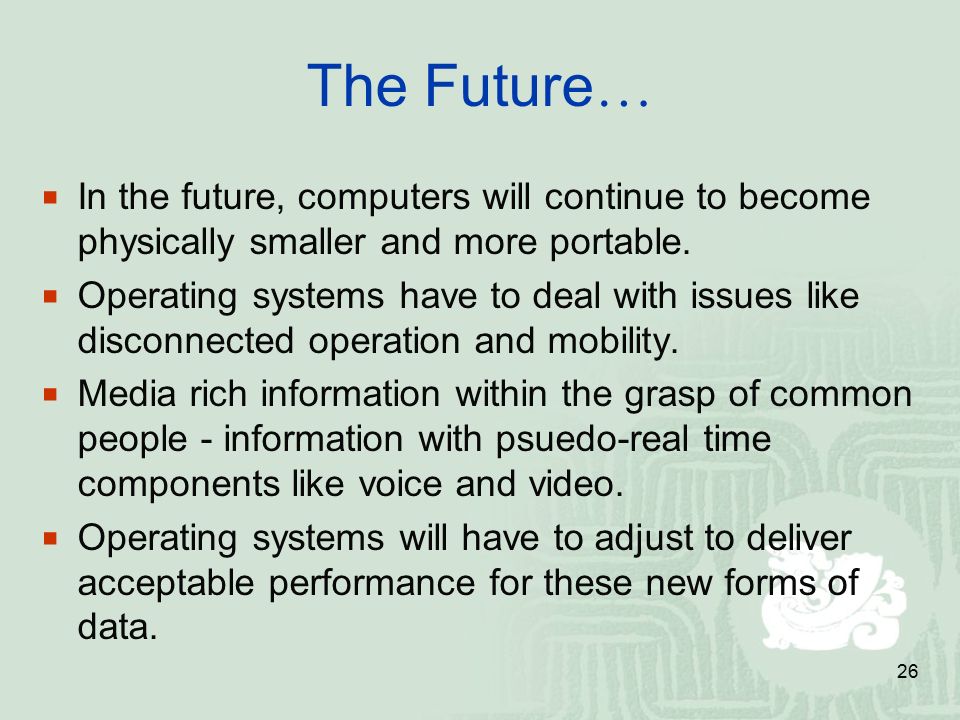 The Future…

- In the future, computers will continue to become physically smaller and more portable.
- Operating systems have to deal with issues like disconnected operation and mobility.
- Media rich information within the grasp of common people - information with psuedo-real time components like voice and video.
- Operating systems will have to adjust to deliver acceptable performance for these new forms of data.

26